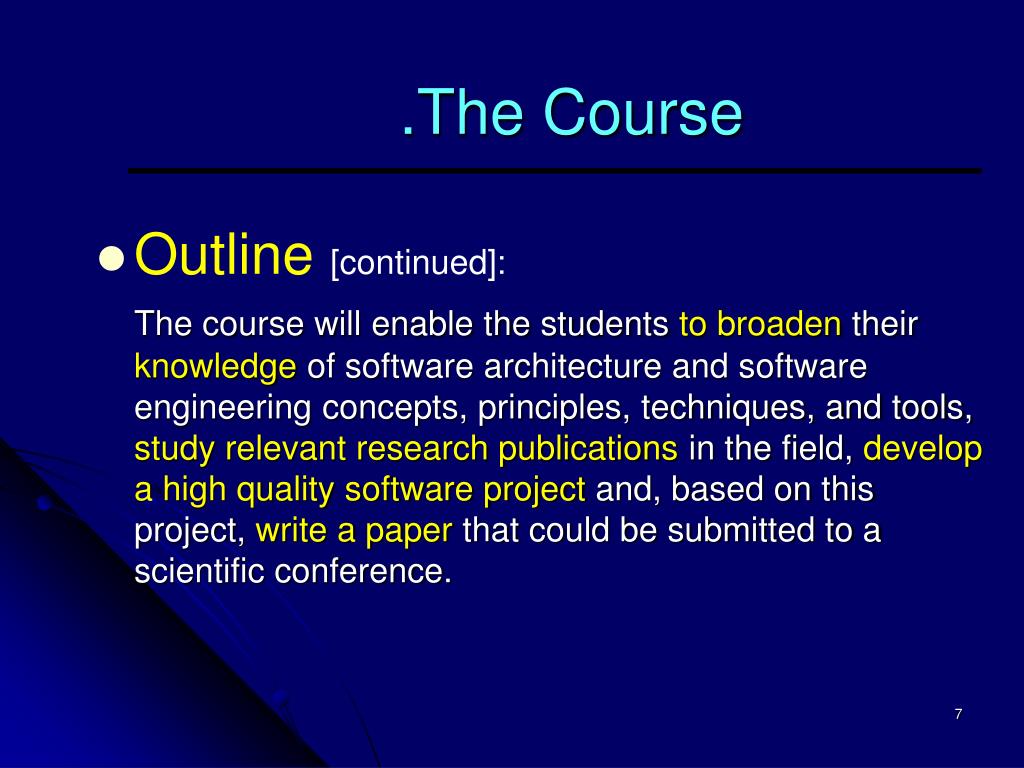 .The Course

Outline [continued]:

The course will enable the students to broaden their knowledge of software architecture and software engineering concepts, principles, techniques, and tools, study relevant research publications in the field, develop a high quality software project and, based on this project, write a paper that could be submitted to a scientific conference.

7